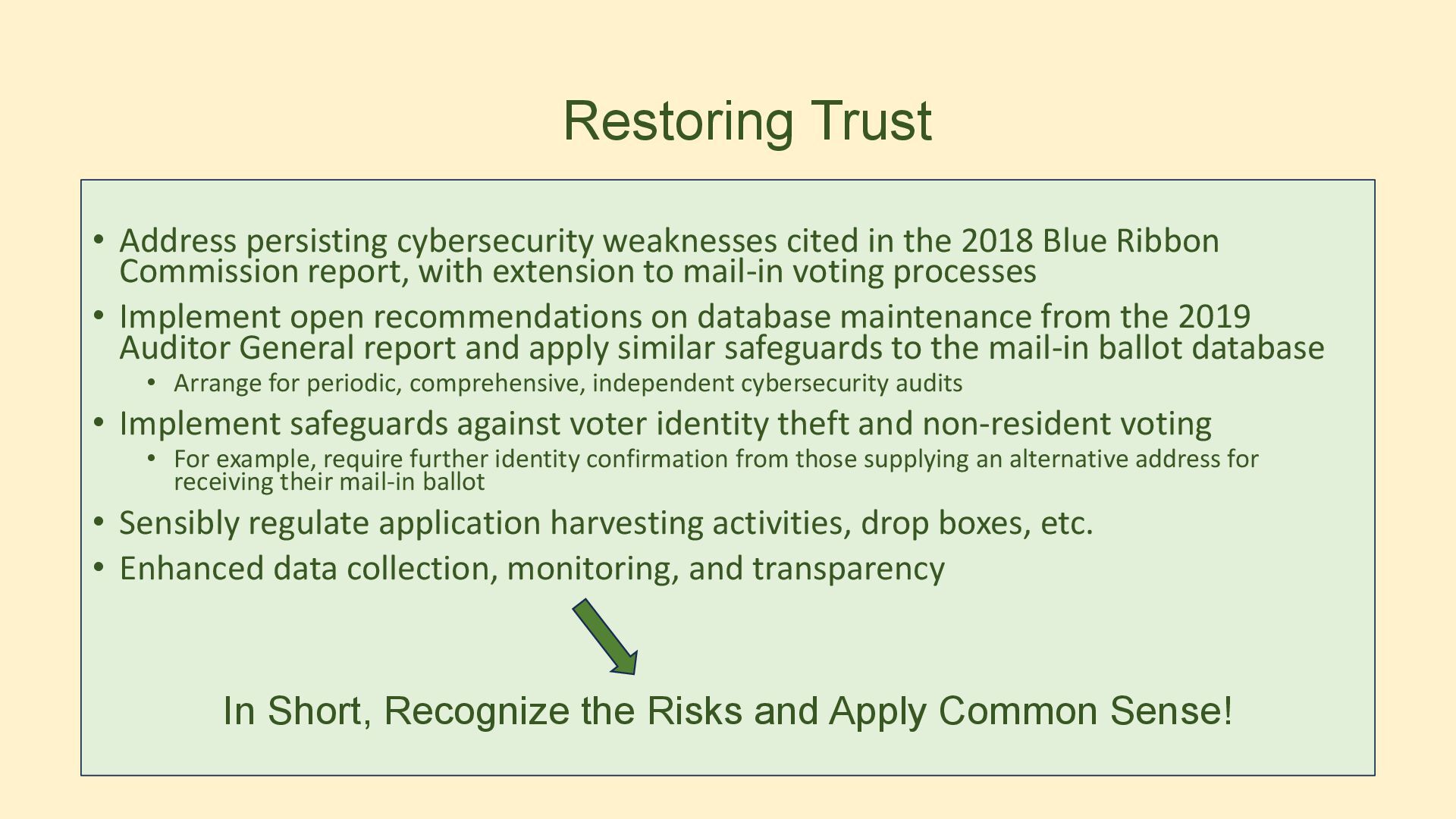 Restoring Trust

• Address persisting cybersecurity weaknesses cited in the 2018 Blue Ribbon Commission report, with extension to mail-in voting processes

• Implement open recommendations on database maintenance from the 2019 Auditor General report and apply similar safeguards to the mail-in ballot database

  • Arrange for periodic, comprehensive, independent cybersecurity audits

• Implement safeguards against voter identity theft and non-resident voting

  • For example, require further identity confirmation from those supplying an alternative address for receiving their mail-in ballot

• Sensibly regulate application harvesting activities, drop boxes, etc.

• Enhanced data collection, monitoring, and transparency

In Short, Recognize the Risks and Apply Common Sense!